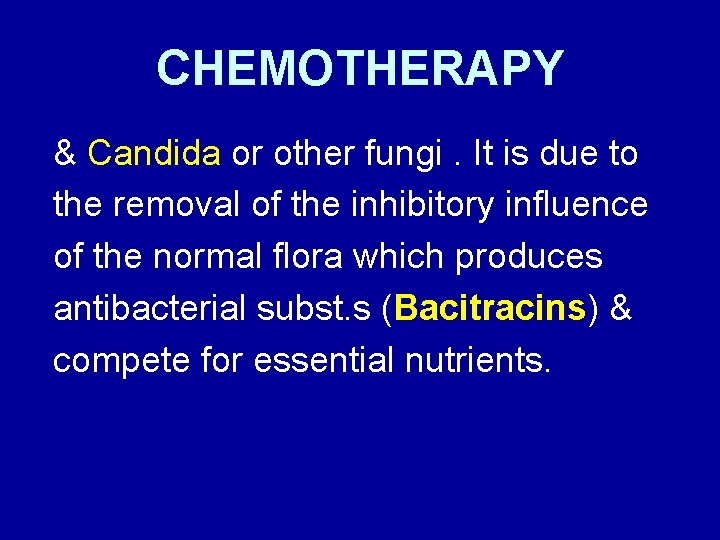 CHEMOTHERAPY

& Candida or other fungi . It is due to the removal of the inhibitory influence of the normal flora which produces antibacterial subst.s (Bacitracins) & compete for essential nutrients.